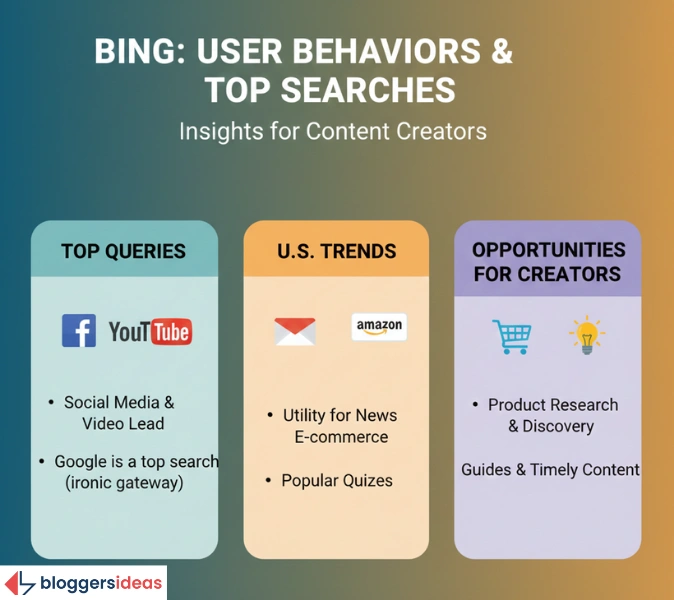 BING: USER BEHAVIORS & TOP SEARCHES

Insights for Content Creators

TOP QUERIES

f YouTube

• Social Media & Video Lead

• Google is a top search (ironic gateway)

U.S. TRENDS

amazon

• Utility for News E-commerce

• Popular Quizes

OPPORTUNITIES FOR CREATORS

• Product Research & Discovery

Guides & Timely Content

bloggersideas